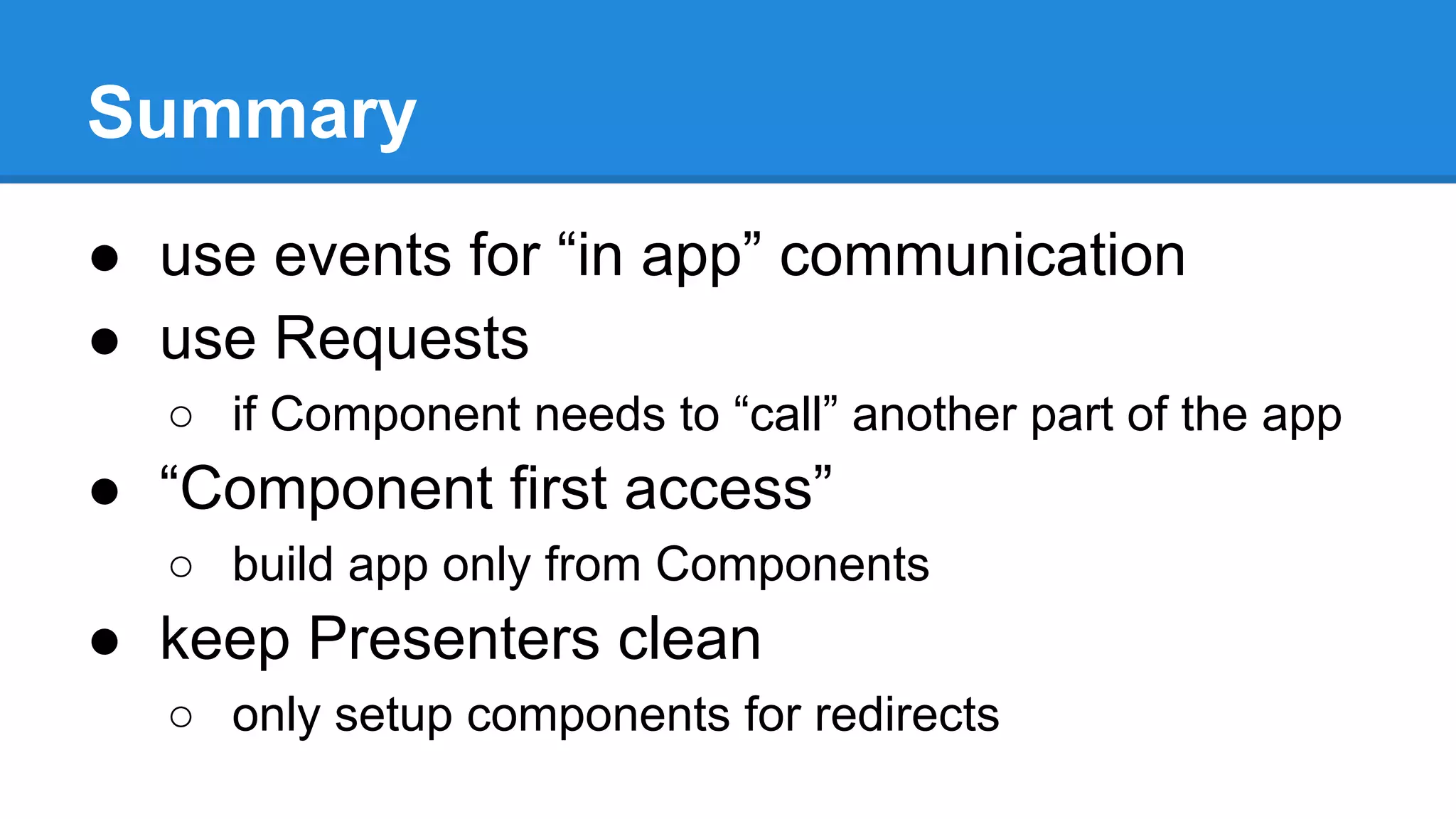 Summary

● use events for “in app” communication
● use Requests
○ if Component needs to “call” another part of the app
● “Component first access”
○ build app only from Components
● keep Presenters clean
○ only setup components for redirects